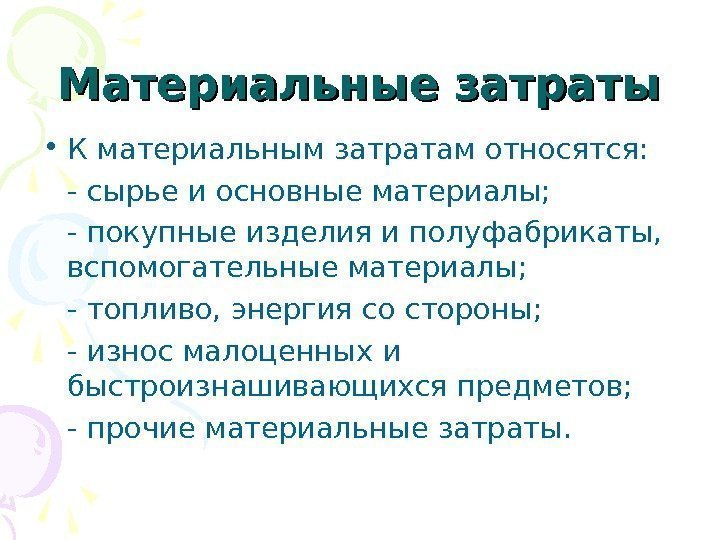 Материальные затраты

• К материальным затратам относятся:

- сырье и основные материалы;

- покупные изделия и полуфабрикаты, вспомогательные материалы;

- топливо, энергия со стороны;

- износ малоценных и быстроизнашивающихся предметов;

- прочие материальные затраты.